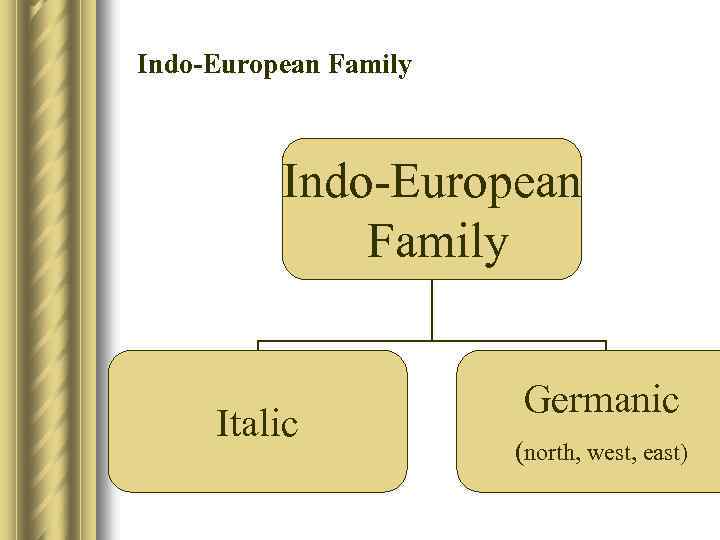 Indo-European Family

Indo-European Family

Italic

Germanic
(north, west, east)